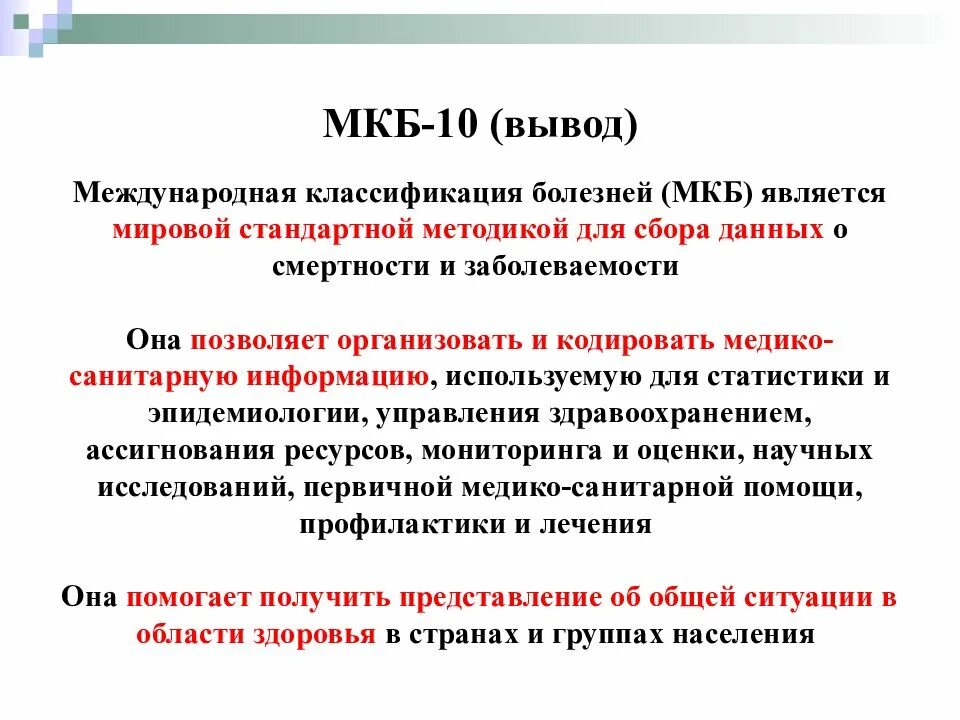 МКБ-10 (вывод)

Международная классификация болезней (МКБ) является мировой стандартной методикой для сбора данных о смертности и заболеваемости

Она позволяет организовать и кодировать медико-санитарную информацию, используемую для статистики и эпидемиологии, управления здравоохранением, ассигнования ресурсов, мониторинга и оценки, научных исследований, первичной медико-санитарной помощи, профилактики и лечения

Она помогает получить представление об общей ситуации в области здоровья в странах и группах населения